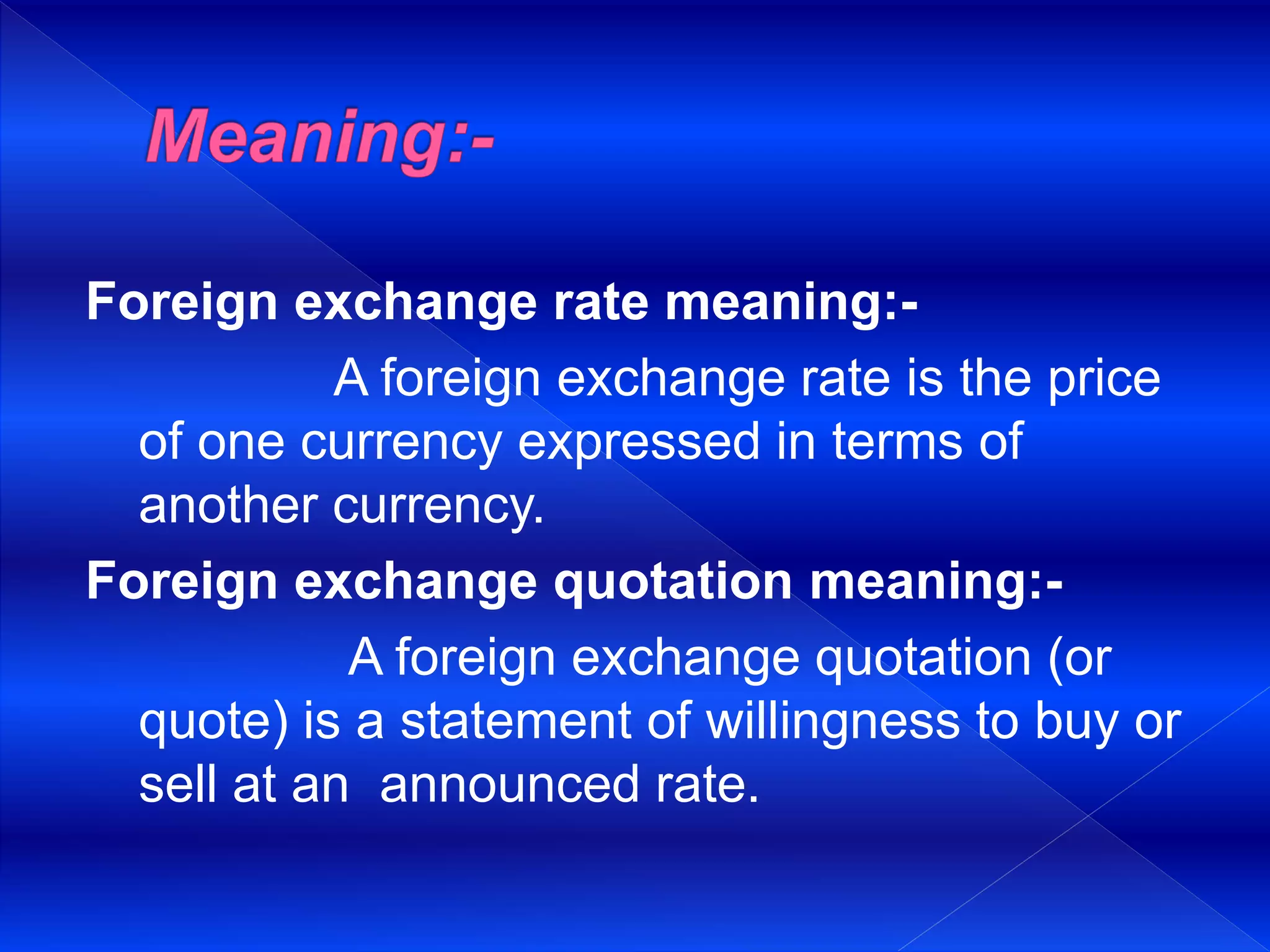 Meaning:-

Foreign exchange rate meaning:-

A foreign exchange rate is the price of one currency expressed in terms of another currency.

Foreign exchange quotation meaning:-

A foreign exchange quotation (or quote) is a statement of willingness to buy or sell at an announced rate.